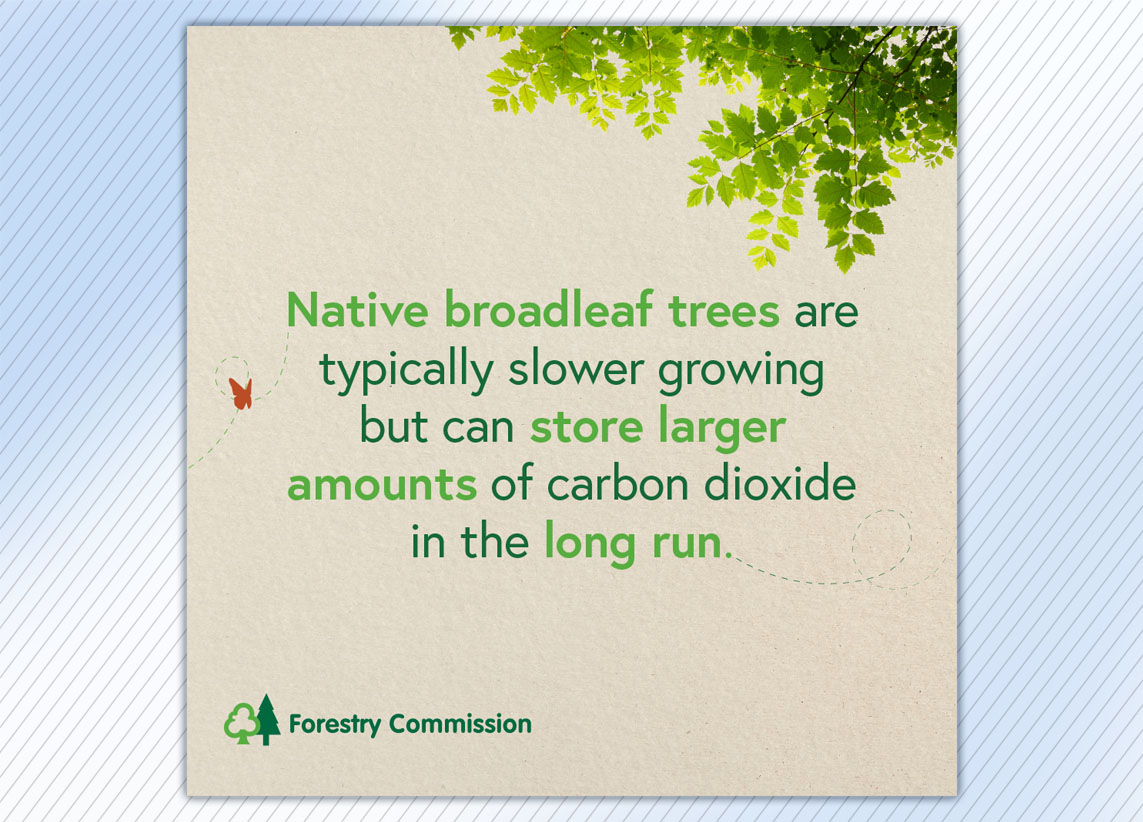 Native broadleaf trees are typically slower growing but can store larger amounts of carbon dioxide in the long run.

Forestry Commission